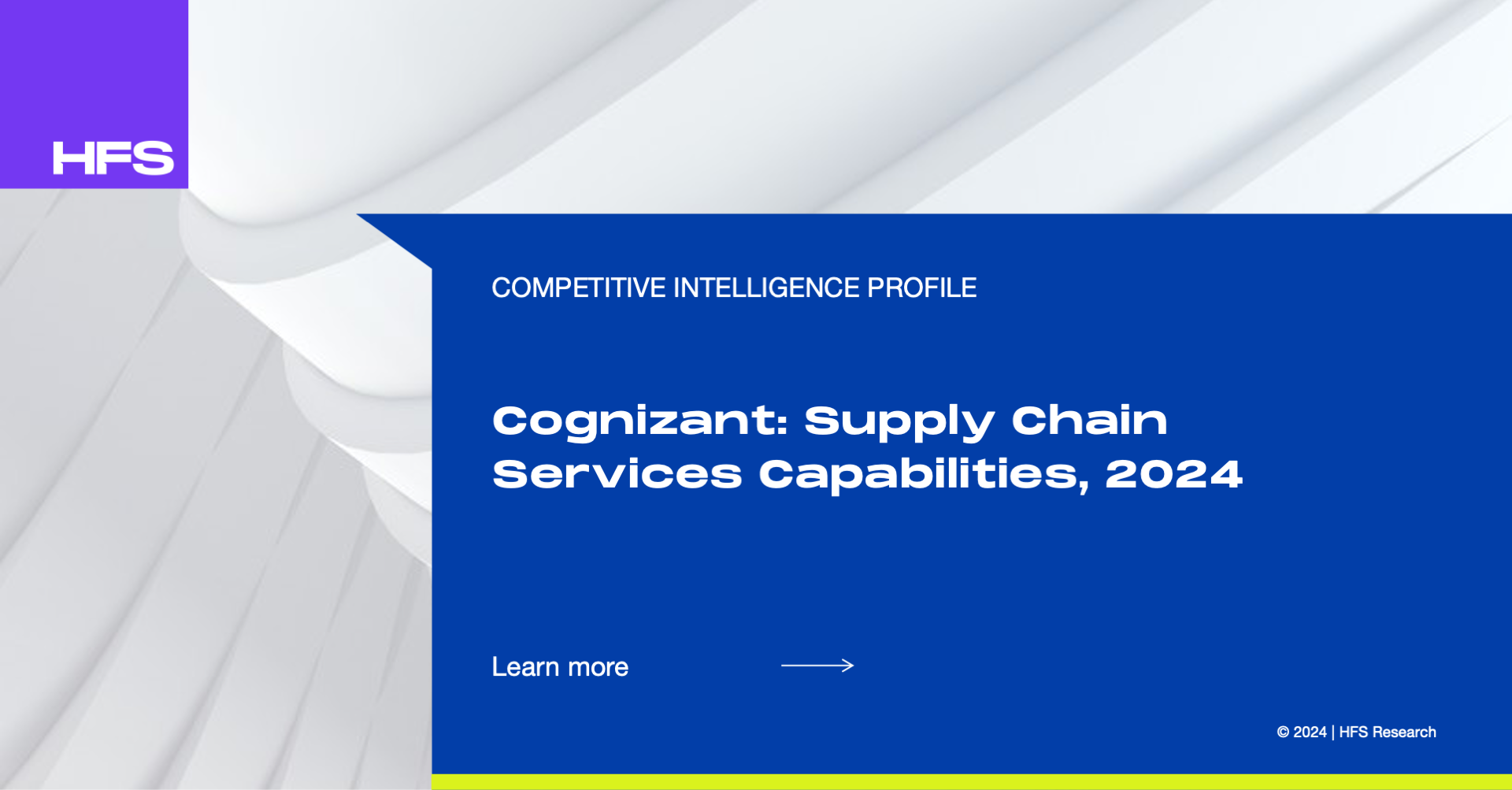 HFS

COMPETITIVE INTELLIGENCE PROFILE

Cognizant: Supply Chain Services Capabilities, 2024

Learn more

© 2024 | HFS Research